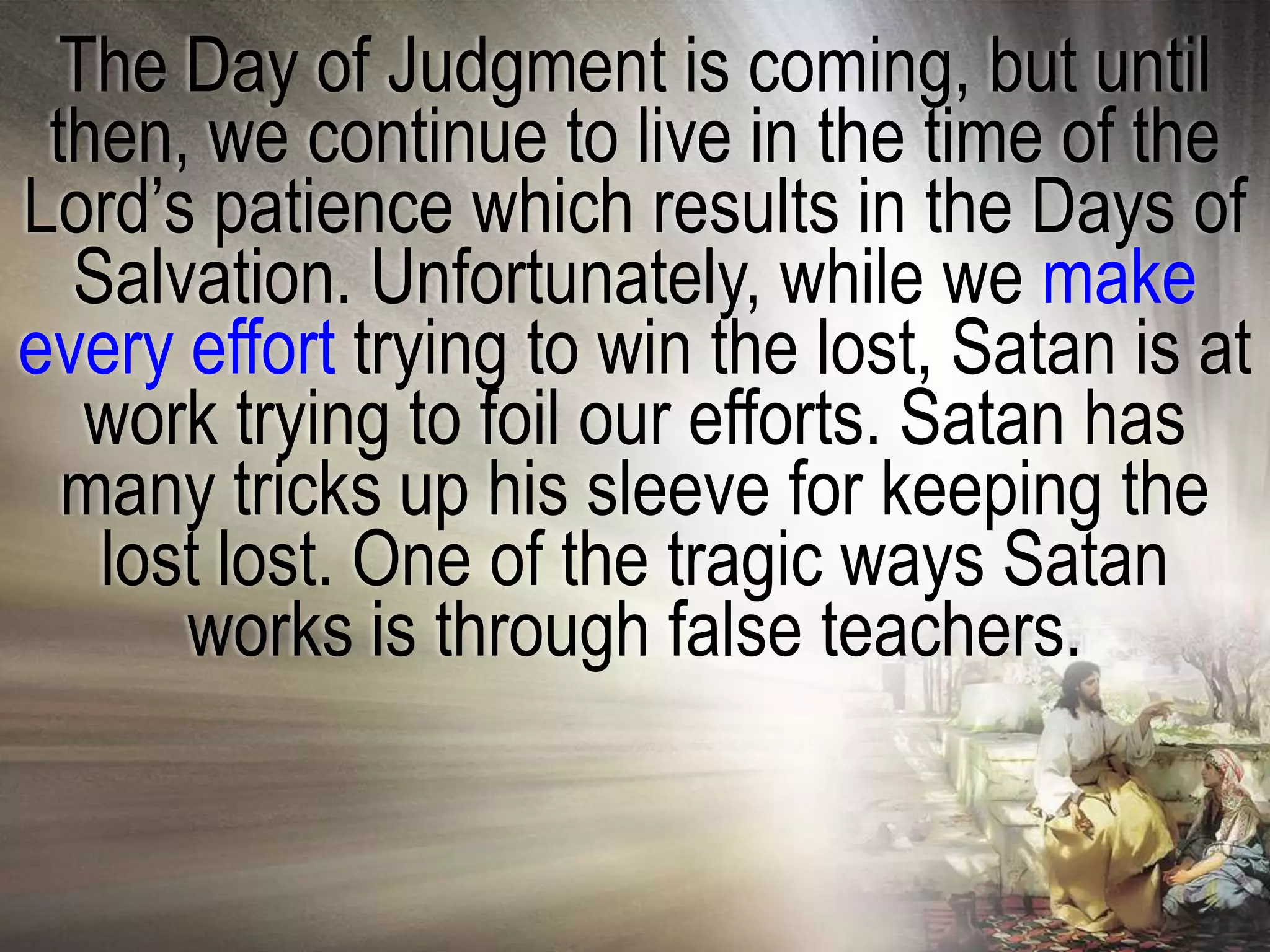 The Day of Judgment is coming, but until then, we continue to live in the time of the Lord’s patience which results in the Days of Salvation. Unfortunately, while we make every effort trying to win the lost, Satan is at work trying to foil our efforts. Satan has many tricks up his sleeve for keeping the lost lost. One of the tragic ways Satan works is through false teachers.